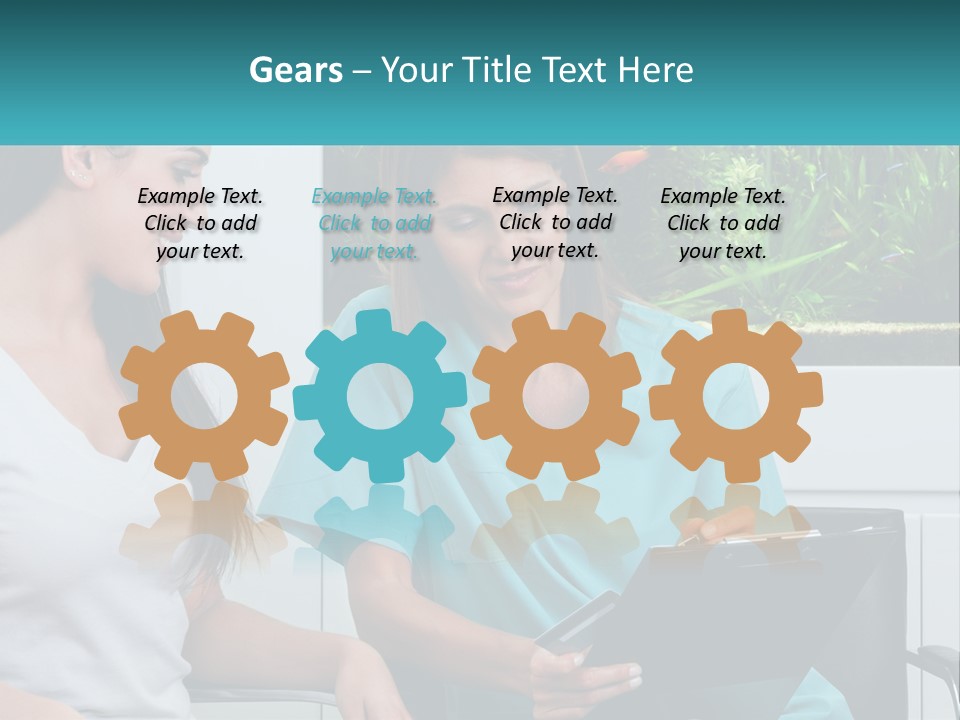 Gears – Your Title Text Here

Example Text. Click to add your text.

Example Text. Click to add your text.

Example Text. Click to add your text.

Example Text. Click to add your text.